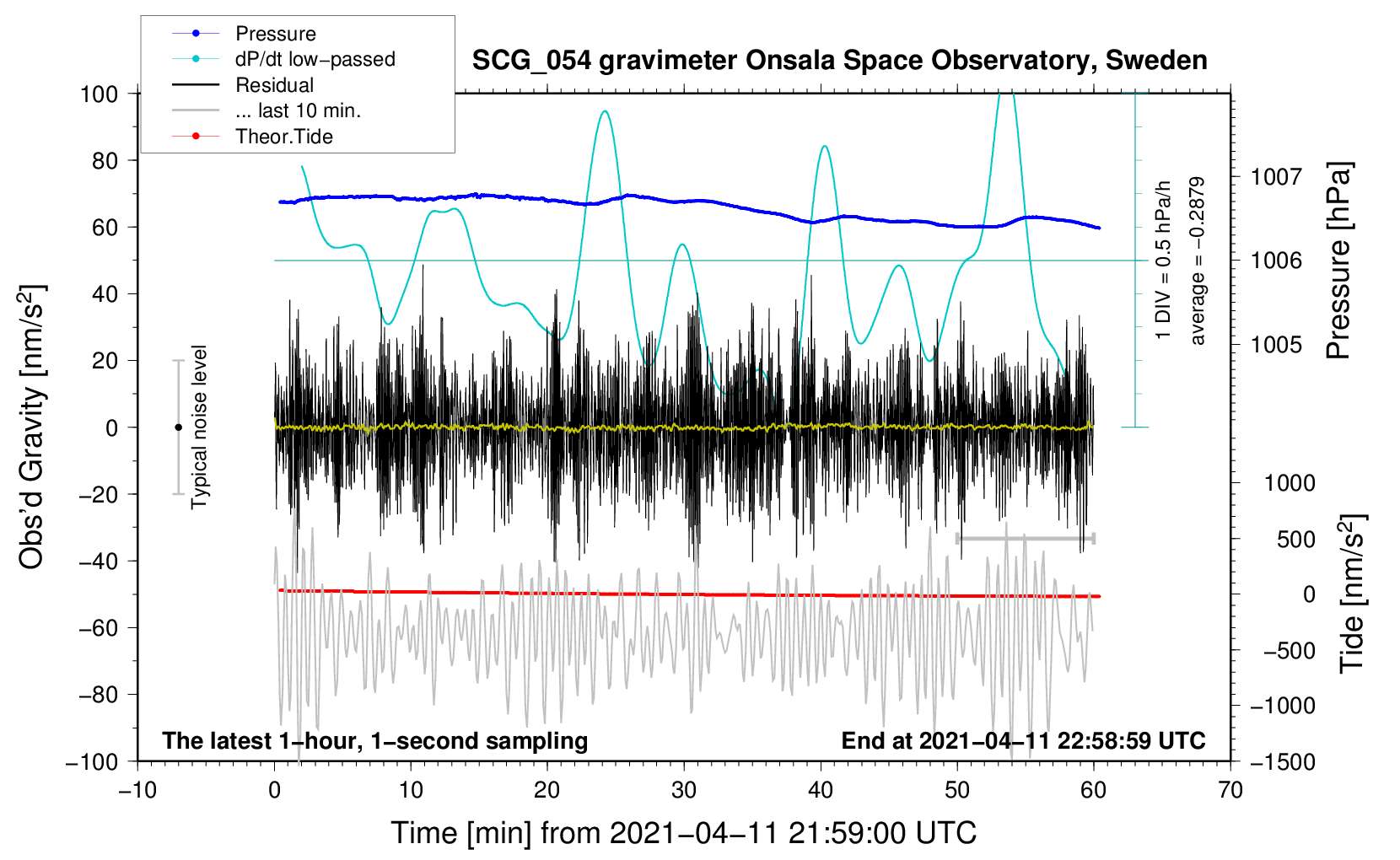 Pressure
dP/dt low−passed
Residual
... last 10 min.
Theor.Tide

SCG_054 gravimeter Onsala Space Observatory, Sweden

100
80
60
40
20
0
−20
−40
−60
−80
−100

Obs'd Gravity [nm/s$^2$]

Typical noise level

1 DIV = 0.5 hPa/h
average = −0.2879

1007
1006
1005
Pressure [hPa]

1000
500
0
−500
−1000
−1500
Tide [nm/s$^2$]

The latest 1−hour, 1−second sampling
End at 2021−04−11 22:58:59 UTC

−10
0
10
20
30
40
50
60
70

Time [min] from 2021−04−11 21:59:00 UTC